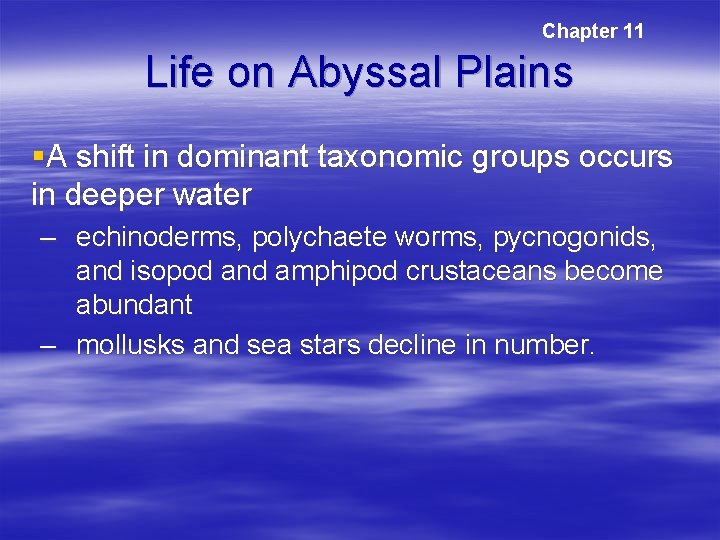 Chapter 11

Life on Abyssal Plains

▪A shift in dominant taxonomic groups occurs in deeper water

– echinoderms, polychaete worms, pycnogonids, and isopod and amphipod crustaceans become abundant

– mollusks and sea stars decline in number.